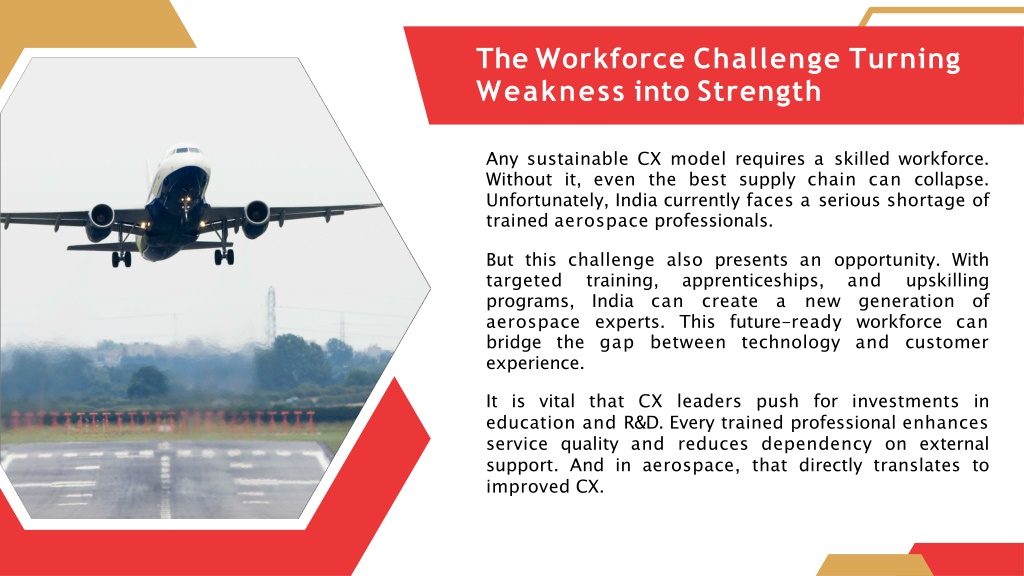 The Workforce Challenge Turning Weakness into Strength

Any sustainable CX model requires a skilled workforce. Without it, even the best supply chain can collapse. Unfortunately, India currently faces a serious shortage of trained aerospace professionals.

But this challenge also presents an opportunity. With targeted training, apprenticeships, and upskilling programs, India can create a new generation of aerospace experts. This future-ready workforce can bridge the gap between technology and customer experience.

It is vital that CX leaders push for investments in education and R&D. Every trained professional enhances service quality and reduces dependency on external support. And in aerospace, that directly translates to improved CX.